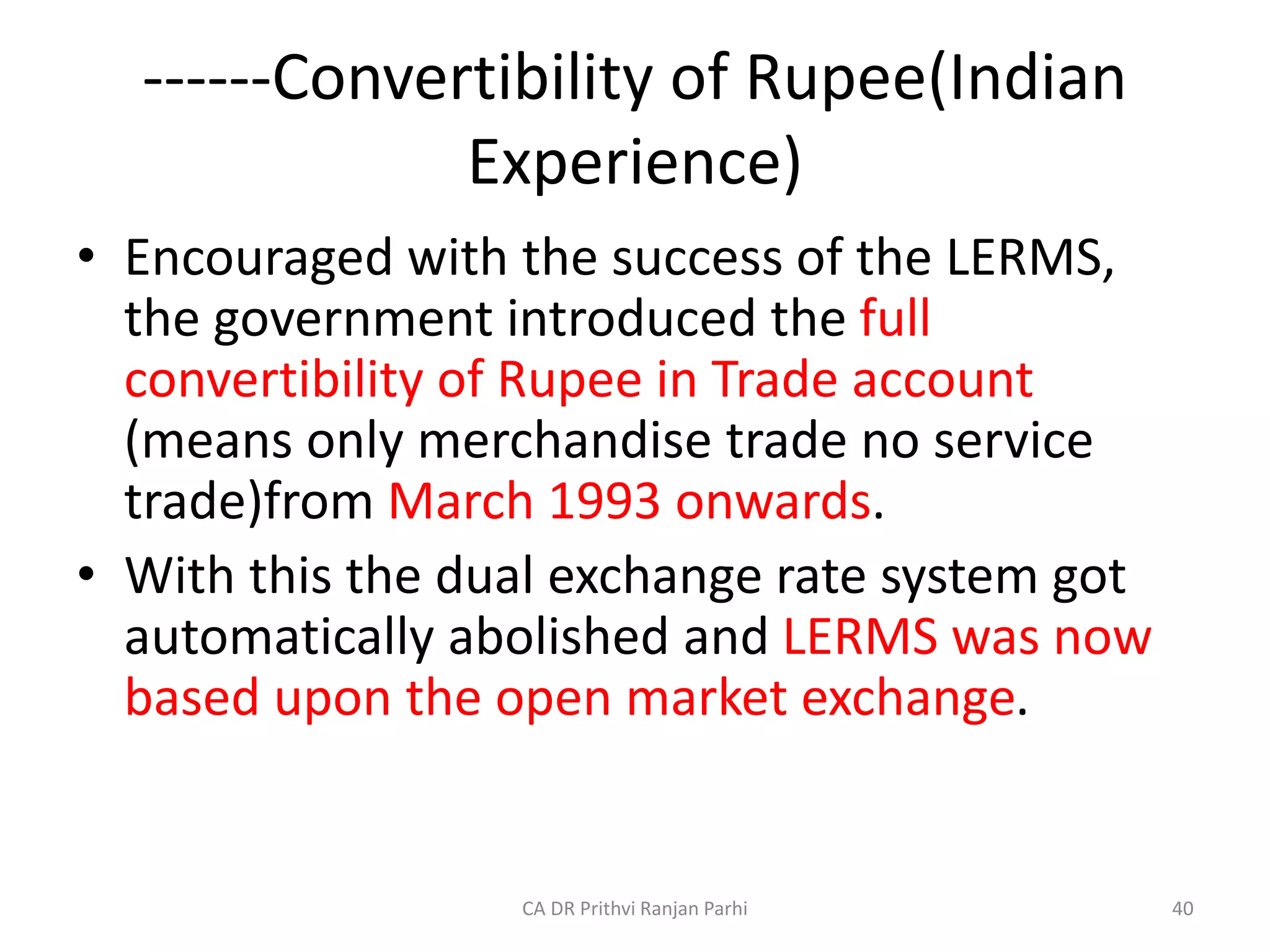 ------Convertibility of Rupee(Indian Experience)

• Encouraged with the success of the LERMS, the government introduced the full convertibility of Rupee in Trade account (means only merchandise trade no service trade)from March 1993 onwards.
• With this the dual exchange rate system got automatically abolished and LERMS was now based upon the open market exchange.

CA DR Prithvi Ranjan Parhi

40